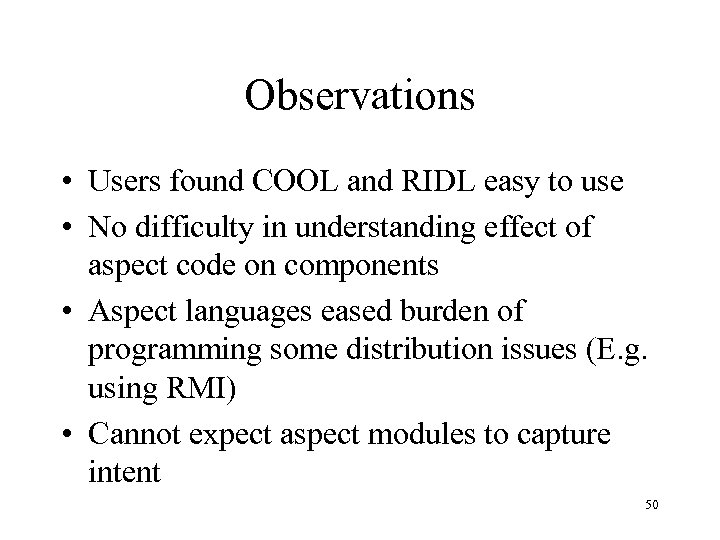 Observations

• Users found COOL and RIDL easy to use
• No difficulty in understanding effect of aspect code on components
• Aspect languages eased burden of programming some distribution issues (E.g. using RMI)
• Cannot expect aspect modules to capture intent

50